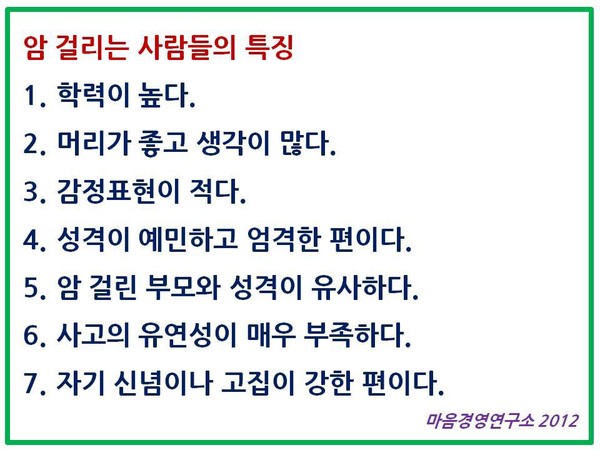 암 걸리는 사람들의 특징

1. 학력이 높다.

2. 머리가 좋고 생각이 많다.

3. 감정표현이 적다.

4. 성격이 예민하고 엄격한 편이다.

5. 암 걸린 부모와 성격이 유사하다.

6. 사고의 유연성이 매우 부족하다.

7. 자기 신념이나 고집이 강한 편이다.

마음경영연구소 2012